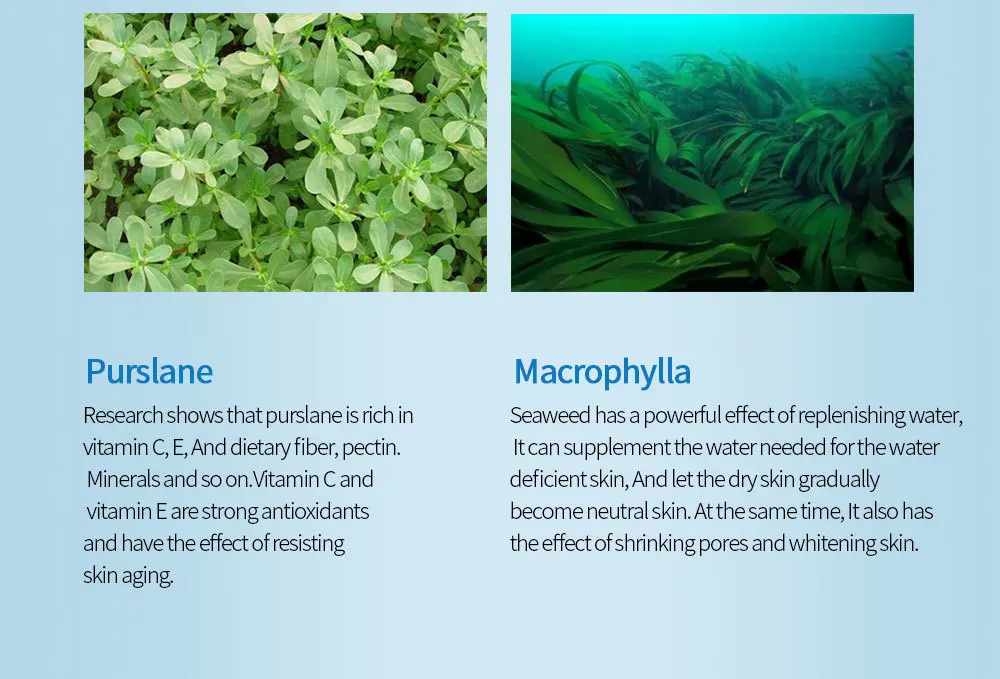 Purslane

Research shows that purslane is rich in vitamin C, E, And dietary fiber, pectin. Minerals and so on.Vitamin C and vitamin E are strong antioxidants and have the effect of resisting skin aging.

Macrophylla

Seaweed has a powerful effect of replenishing water, It can supplement the water needed for the water deficient skin, And let the dry skin gradually become neutral skin. At the same time, It also has the effect of shrinking pores and whitening skin.